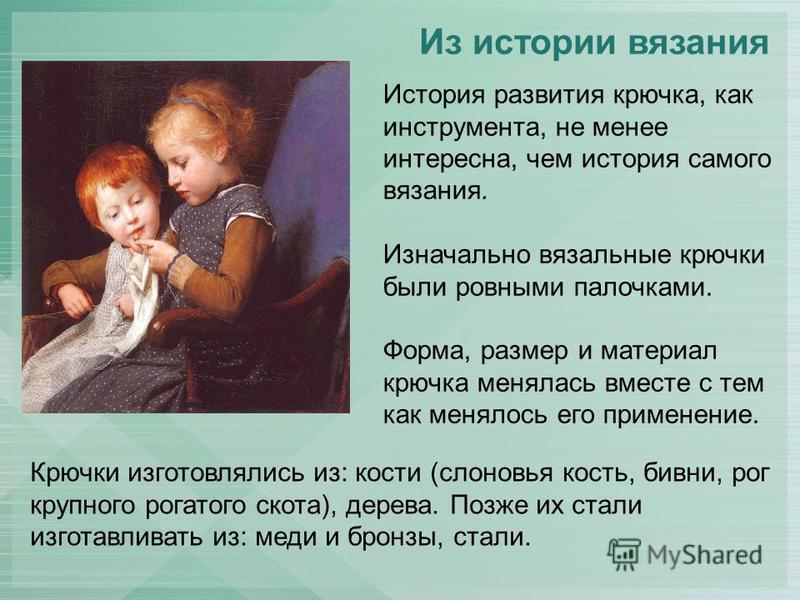 Из истории вязания

История развития крючка, как инструмента, не менее интересна, чем история самого вязания.

Изначально вязальные крючки были ровными палочками.

Форма, размер и материал крючка менялась вместе с тем как менялось его применение.

Крючки изготовлялись из: кости (слоновья кость, бивни, рог крупного рогатого скота), дерева. Позже их стали изготавливать из: меди и бронзы, стали.

MyShared